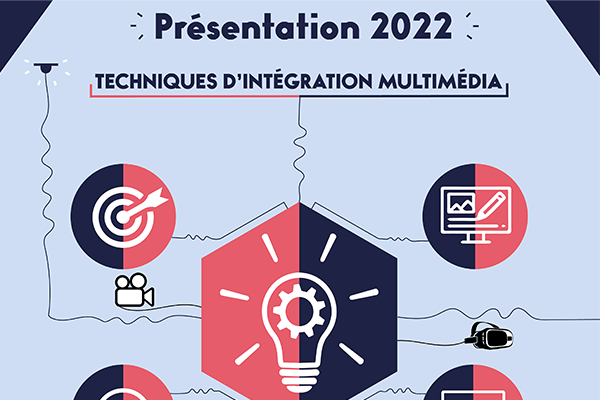 Présentation 2022

TECHNIQUES D'INTÉGRATION MULTIMÉDIA